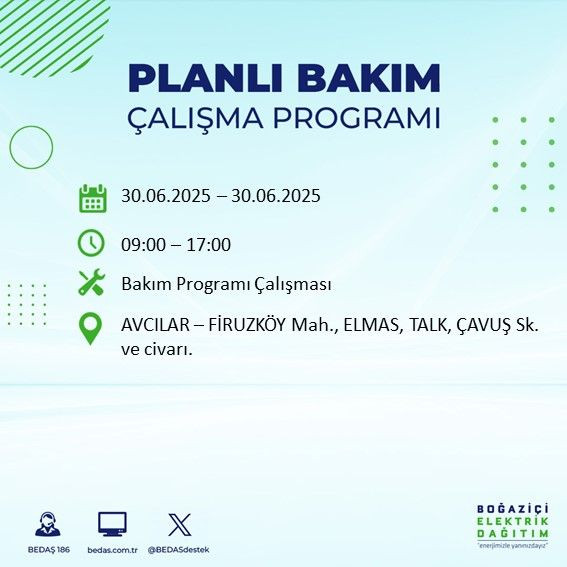 PLANLI BAKIM
ÇALIŞMA PROGRAMI

30.06.2025 – 30.06.2025

09:00 – 17:00

Bakım Programı Çalışması

AVCILAR – FİRUZKÖY Mah., ELMAS, TALK, ÇAVUŞ Sk. ve civarı.

BEDAŞ 186

bedas.com.tr

@BEDASdestek

BOĞAZİÇİ
ELEKTRİK
DAĞITIM
"enerjimizle yanınızdayız"